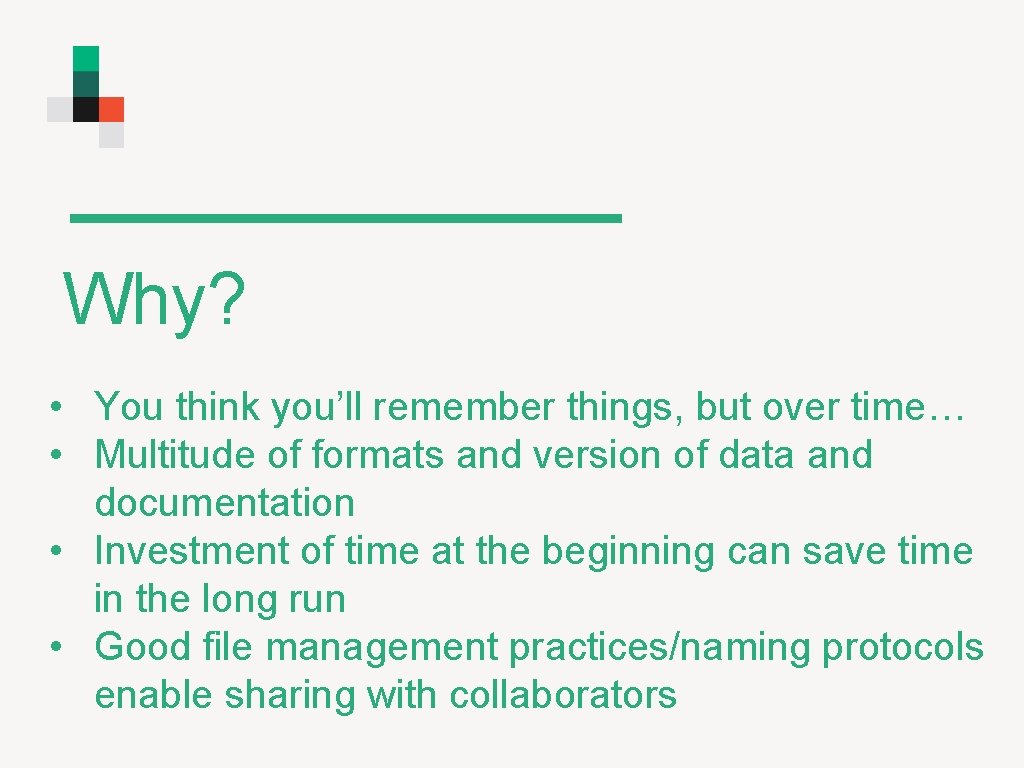 Why?

• You think you'll remember things, but over time…
• Multitude of formats and version of data and documentation
• Investment of time at the beginning can save time in the long run
• Good file management practices/naming protocols enable sharing with collaborators